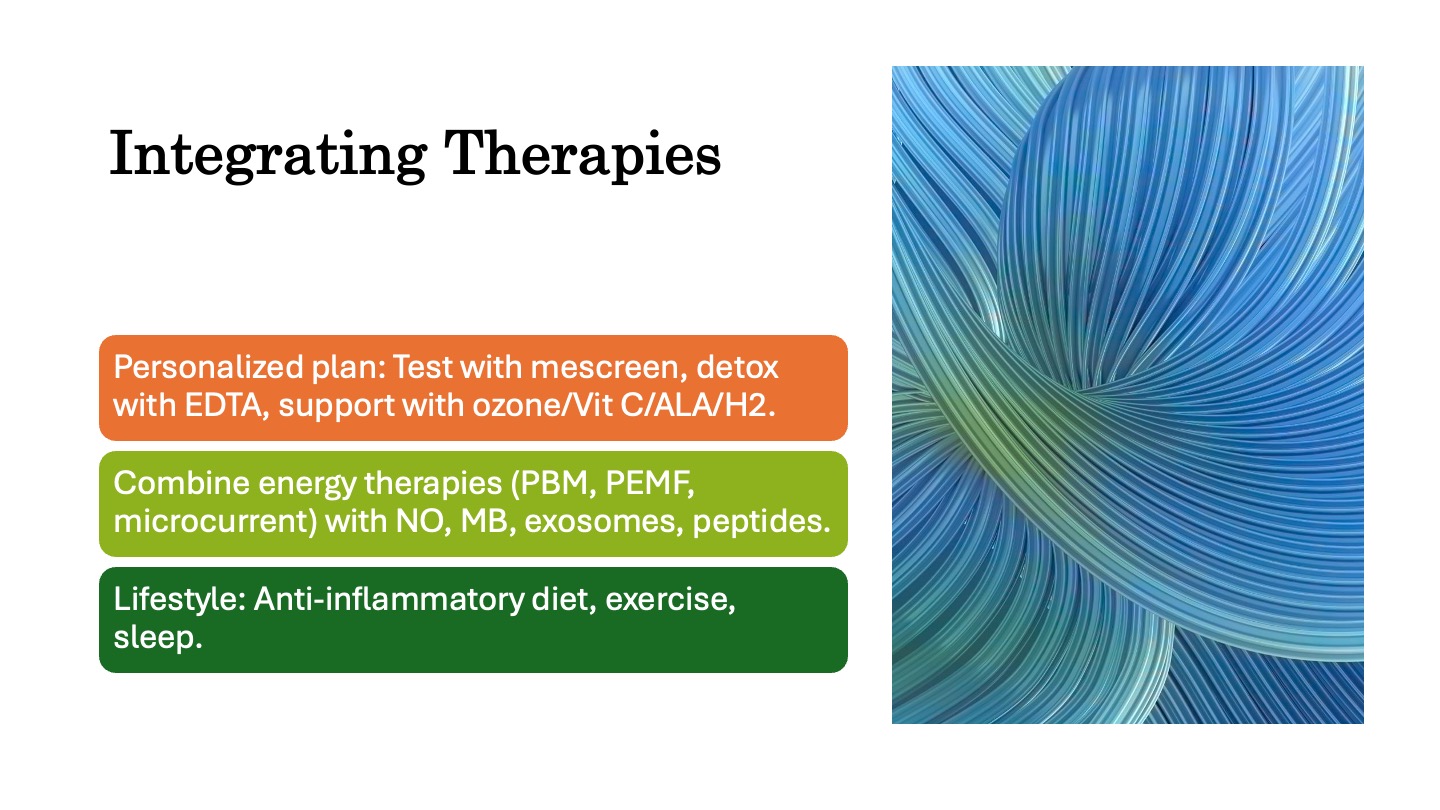 Integrating Therapies

Personalized plan: Test with mescreen, detox with EDTA, support with ozone/Vit C/ALA/H2.

Combine energy therapies (PBM, PEMF, microcurrent) with NO, MB, exosomes, peptides.

Lifestyle: Anti-inflammatory diet, exercise, sleep.